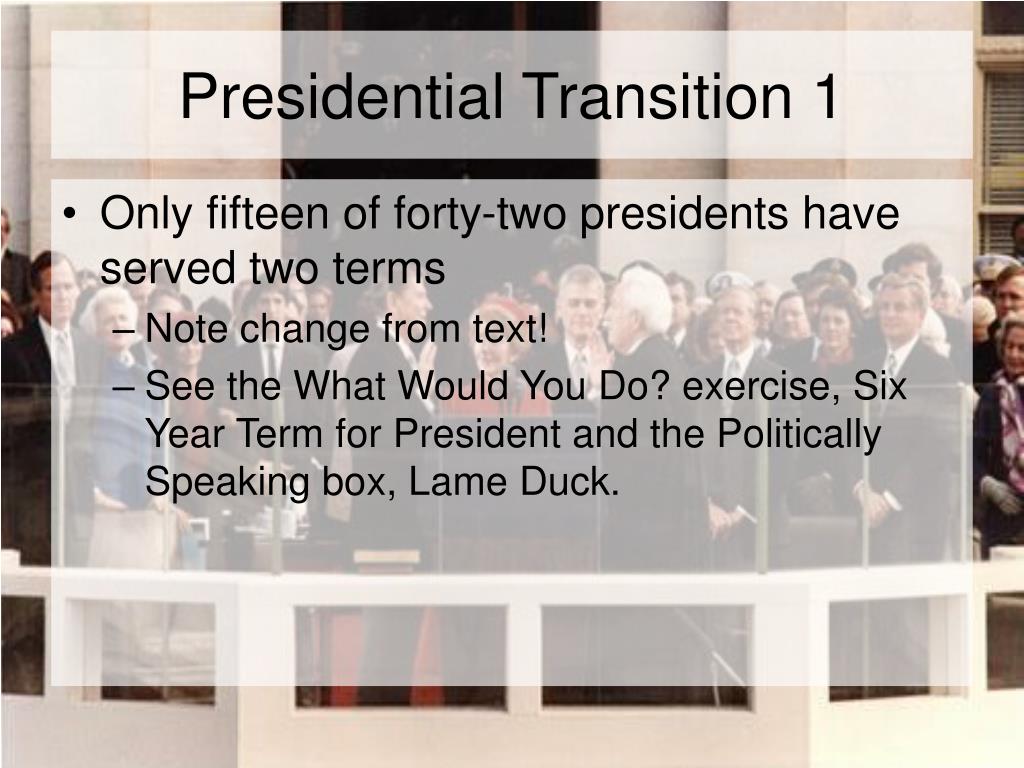 Presidential Transition 1

• Only fifteen of forty-two presidents have served two terms
– Note change from text!
– See the What Would You Do? exercise, Six Year Term for President and the Politically Speaking box, Lame Duck.